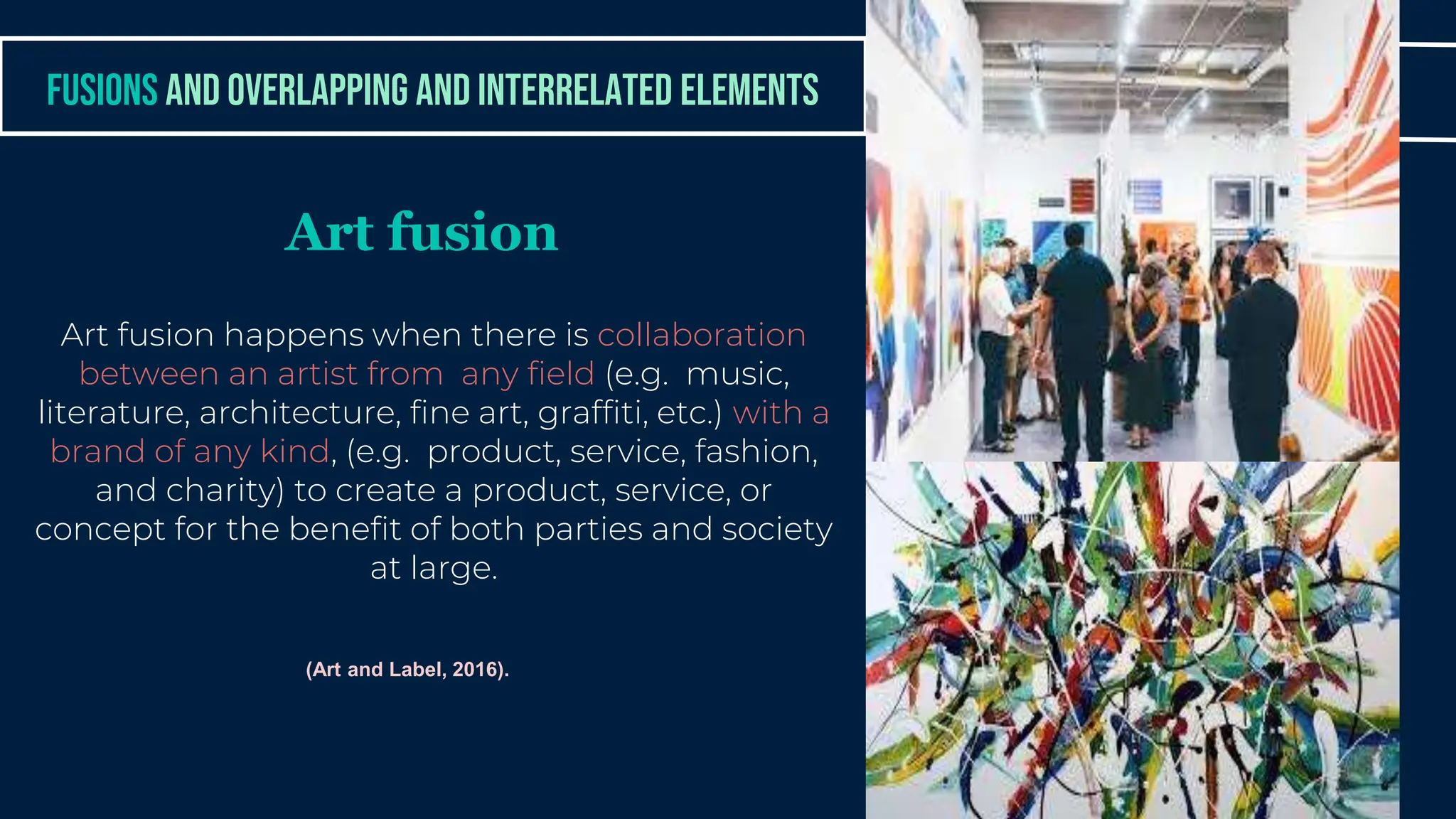 FUSIONS AND OVERLAPPING AND INTERRELATED ELEMENTS

Art fusion

Art fusion happens when there is collaboration between an artist from any field (e.g. music, literature, architecture, fine art, graffiti, etc.) with a brand of any kind, (e.g. product, service, fashion, and charity) to create a product, service, or concept for the benefit of both parties and society at large.

(Art and Label, 2016).